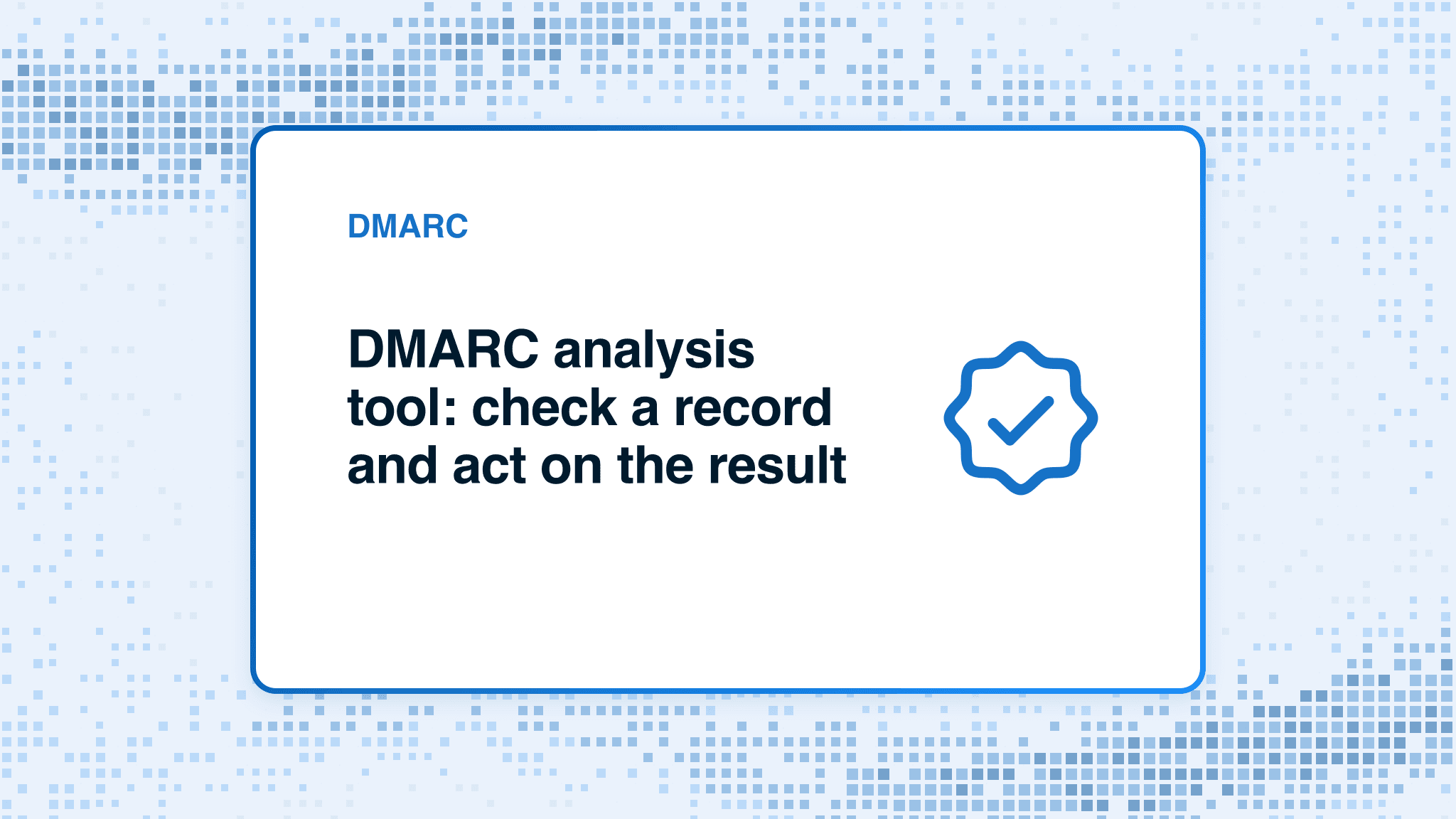 DMARC

DMARC analysis tool: check a record and act on the result